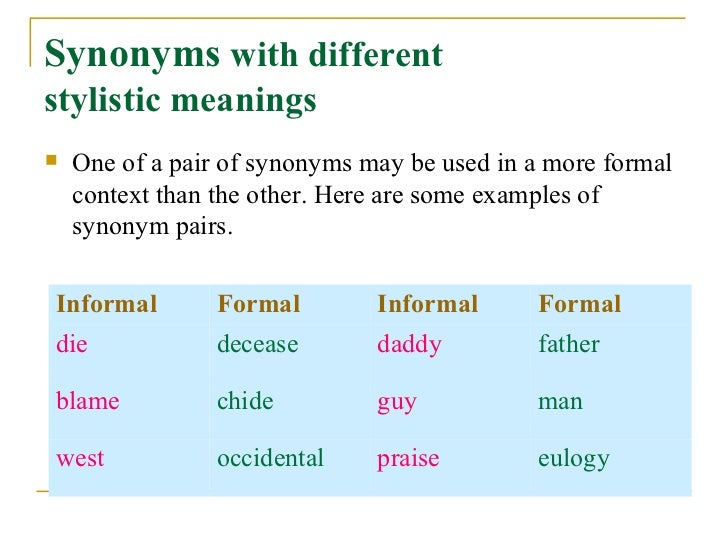 Synonyms with different stylistic meanings

One of a pair of synonyms may be used in a more formal context than the other. Here are some examples of synonym pairs.

| Informal | Formal | Informal | Formal |
|---|---|---|---|
| die | decease | daddy | father |
| blame | chide | guy | man |
| west | occidental | praise | eulogy |